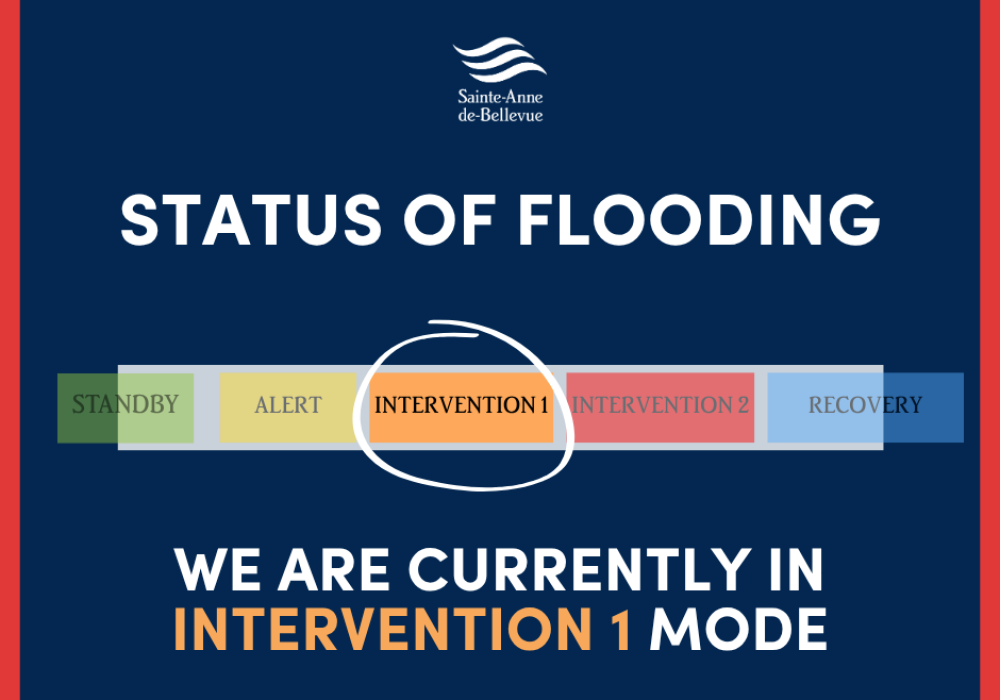 Sainte-Anne de-Bellevue

STATUS OF FLOODING

STANDBY ALERT INTERVENTION 1 INTERVENTION 2 RECOVERY

WE ARE CURRENTLY IN INTERVENTION 1 MODE